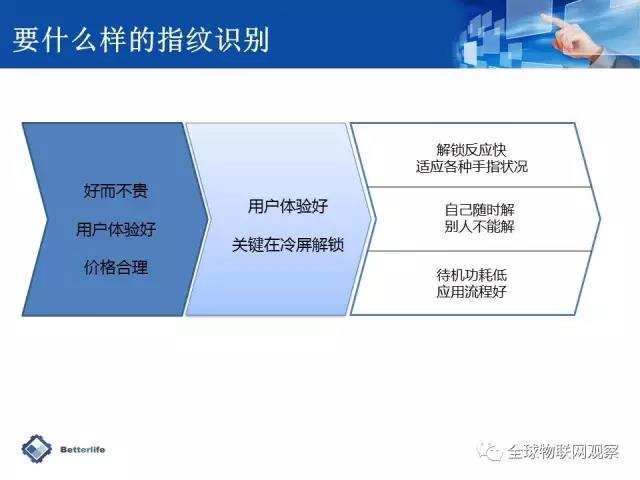 要什么样的指纹识别

好而不贵

用户体验好

价格合理

用户体验好

关键在冷屏解锁

解锁反应快
适应各种手指状况

自己随时解
别人不能解

待机功耗低
应用流程好

Betterlife

全球物联网观察